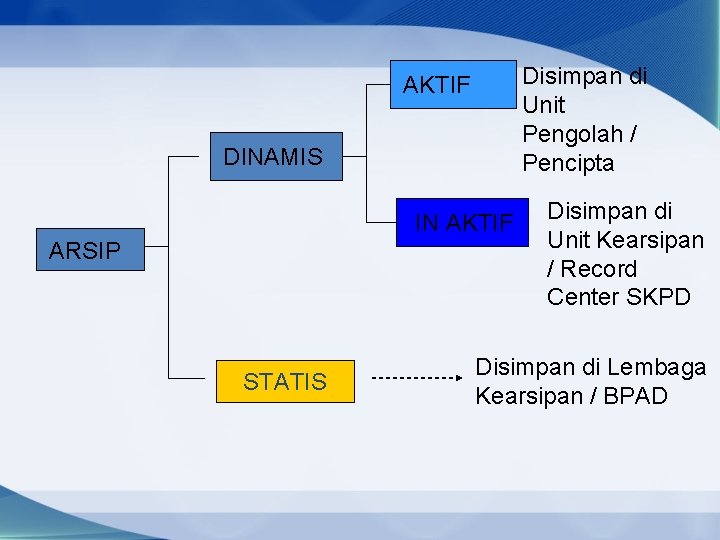 ARSIP

DINAMIS

AKTIF

Disimpan di Unit Pengolah / Pencipta

IN AKTIF

Disimpan di Unit Kearsipan / Record Center SKPD

STATIS

Disimpan di Lembaga Kearsipan / BPAD